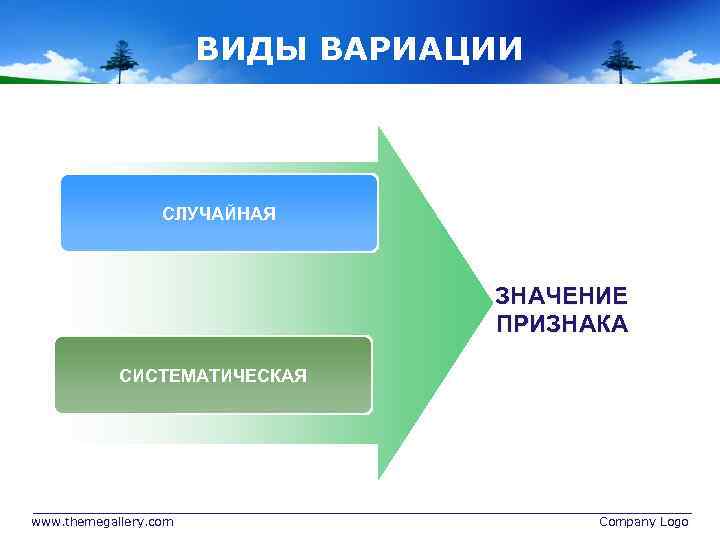 ВИДЫ ВАРИАЦИИ

СЛУЧАЙНАЯ

СИСТЕМАТИЧЕСКАЯ

ЗНАЧЕНИЕ ПРИЗНАКА

www.themegallery.com

Company Logo